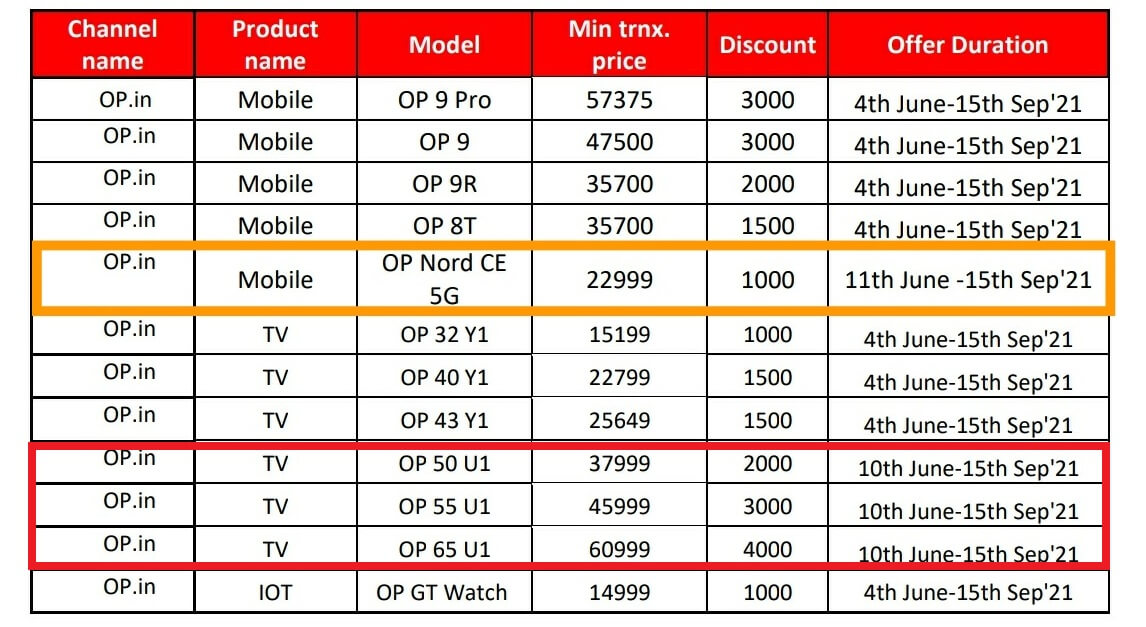 | Channel name | Product name | Model | Min trnx. price | Discount | Offer Duration |
|---|---|---|---|---|---|
| OP.in | Mobile | OP 9 Pro | 57375 | 3000 | 4th June-15th Sep'21 |
| OP.in | Mobile | OP 9 | 47500 | 3000 | 4th June-15th Sep'21 |
| OP.in | Mobile | OP 9R | 35700 | 2000 | 4th June-15th Sep'21 |
| OP.in | Mobile | OP 8T | 35700 | 1500 | 4th June-15th Sep'21 |
| OP.in | Mobile | OP Nord CE 5G | 22999 | 1000 | 11th June -15th Sep'21 |
| OP.in | TV | OP 32 Y1 | 15199 | 1000 | 4th June-15th Sep'21 |
| OP.in | TV | OP 40 Y1 | 22799 | 1500 | 4th June-15th Sep'21 |
| OP.in | TV | OP 43 Y1 | 25649 | 1500 | 4th June-15th Sep'21 |
| OP.in | TV | OP 50 U1 | 37999 | 2000 | 10th June-15th Sep'21 |
| OP.in | TV | OP 55 U1 | 45999 | 3000 | 10th June-15th Sep'21 |
| OP.in | TV | OP 65 U1 | 60999 | 4000 | 10th June-15th Sep'21 |
| OP.in | IOT | OP GT Watch | 14999 | 1000 | 4th June-15th Sep'21 |